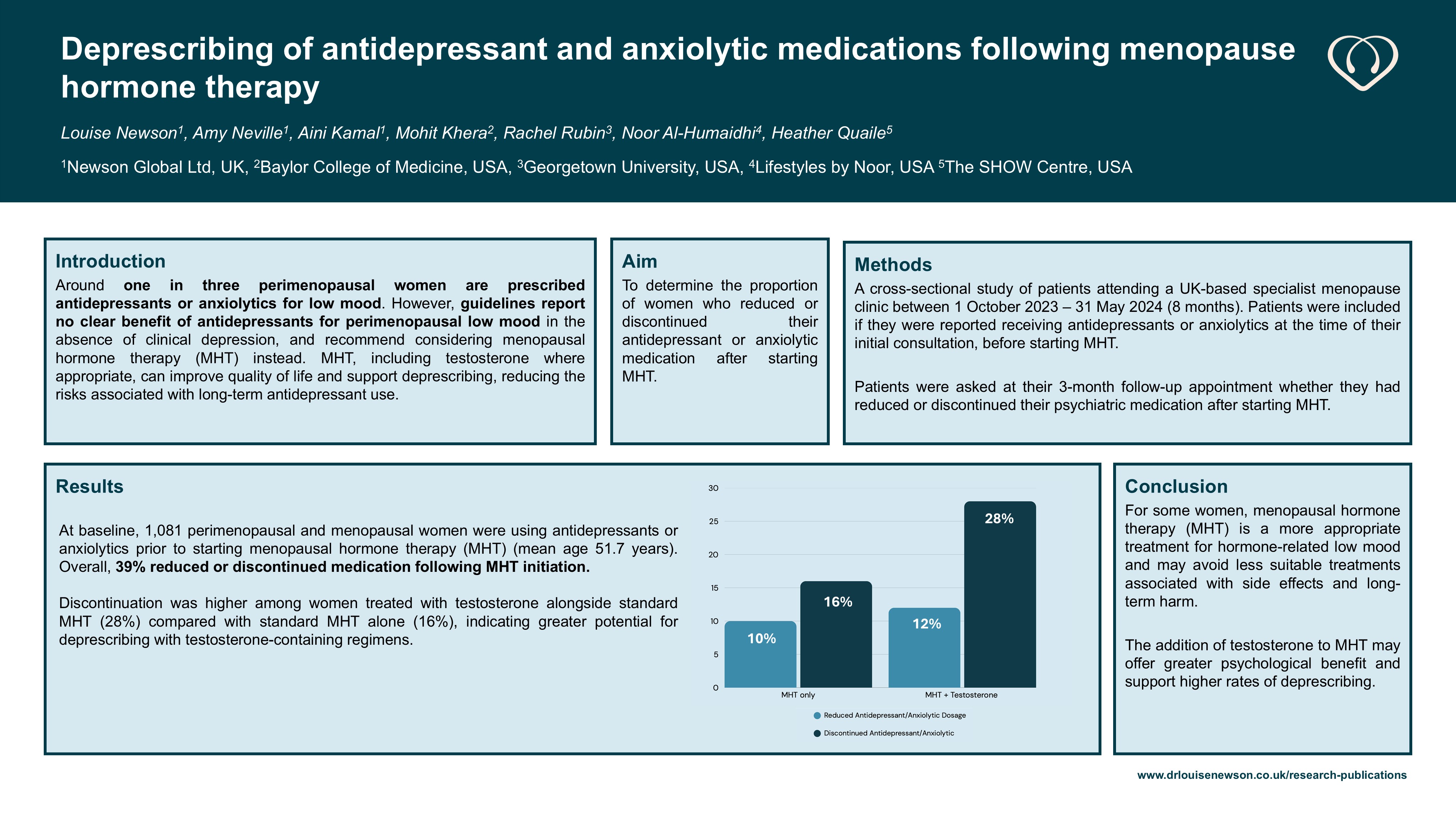 Deprescribing of antidepressant and anxiolytic medications following menopause hormone therapy

Louise Newson$^1$, Amy Neville$^1$, Aini Kamal$^1$, Mohit Khera$^2$, Rachel Rubin$^3$, Noor Al-Humaidhi$^4$, Heather Quaile$^5$

$^1$Newson Global Ltd, UK, $^2$Baylor College of Medicine, USA, $^3$Georgetown University, USA, $^4$Lifestyles by Noor, USA $^5$The SHOW Centre, USA

Introduction

Around one in three perimenopausal women are prescribed antidepressants or anxiolytics for low mood. However, guidelines report no clear benefit of antidepressants for perimenopausal low mood in the absence of clinical depression, and recommend considering menopausal hormone therapy (MHT) instead. MHT, including testosterone where appropriate, can improve quality of life and support deprescribing, reducing the risks associated with long-term antidepressant use.

Aim

To determine the proportion of women who reduced or discontinued their antidepressant or anxiolytic medication after starting MHT.

Methods

A cross-sectional study of patients attending a UK-based specialist menopause clinic between 1 October 2023 – 31 May 2024 (8 months). Patients were included if they were reported receiving antidepressants or anxiolytics at the time of their initial consultation, before starting MHT.

Patients were asked at their 3-month follow-up appointment whether they had reduced or discontinued their psychiatric medication after starting MHT.

Results

At baseline, 1,081 perimenopausal and menopausal women were using antidepressants or anxiolytics prior to starting menopausal hormone therapy (MHT) (mean age 51.7 years). Overall, 39% reduced or discontinued medication following MHT initiation.

Discontinuation was higher among women treated with testosterone alongside standard MHT (28%) compared with standard MHT alone (16%), indicating greater potential for deprescribing with testosterone-containing regimens.

30
25
20
15
10
5
0
10%
16%
12%
28%
MHT only
MHT + Testosterone
Reduced Antidepressant/Anxiolytic Dosage
Discontinued Antidepressant/Anxiolytic

Conclusion

For some women, menopausal hormone therapy (MHT) is a more appropriate treatment for hormone-related low mood and may avoid less suitable treatments associated with side effects and long-term harm.

The addition of testosterone to MHT may offer greater psychological benefit and support higher rates of deprescribing.

www.drlouisenewson.co.uk/research-publications